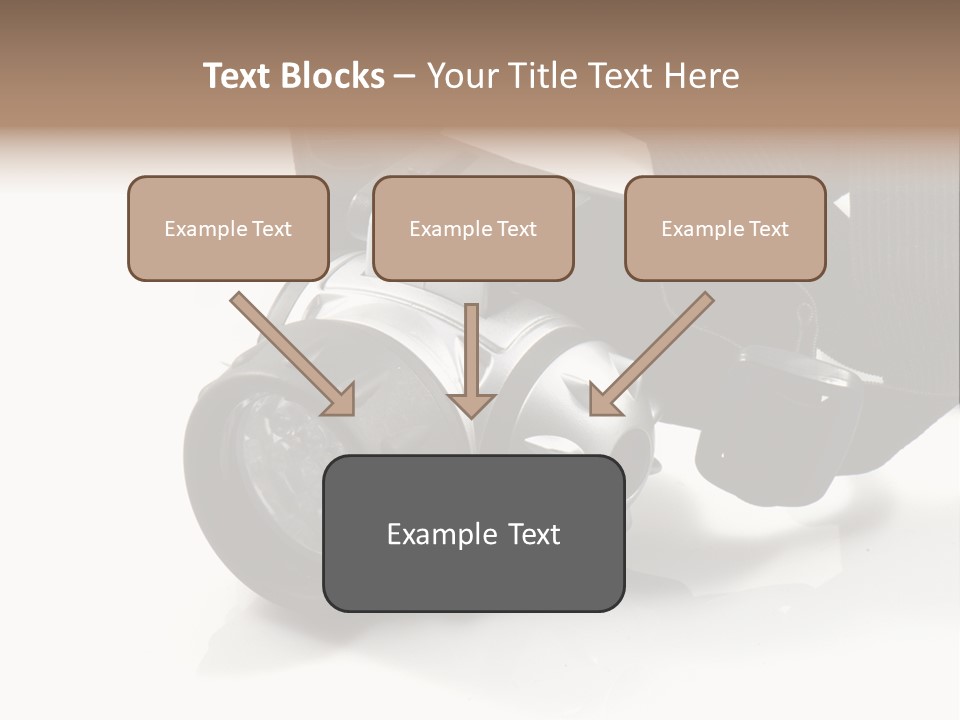 Text Blocks – Your Title Text Here

Example Text

Example Text

Example Text

Example Text